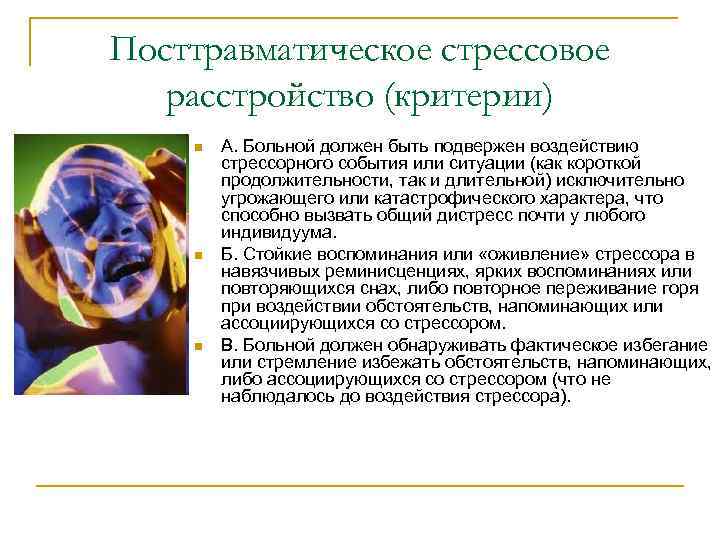 Посттравматическое стрессовое расстройство (критерии)

А. Больной должен быть подвержен воздействию стрессорного события или ситуации (как короткой продолжительности, так и длительной) исключительно угрожающего или катастрофического характера, что способно вызвать общий дистресс почти у любого индивидуума.

Б. Стойкие воспоминания или «оживление» стрессора в навязчивых реминисценциях, ярких воспоминаниях или повторяющихся снах, либо повторное переживание горя при воздействии обстоятельств, напоминающих или ассоциирующихся со стрессором.

В. Больной должен обнаруживать фактическое избегание или стремление избежать обстоятельств, напоминающих, либо ассоциирующихся со стрессором (что не наблюдалось до воздействия стрессора).